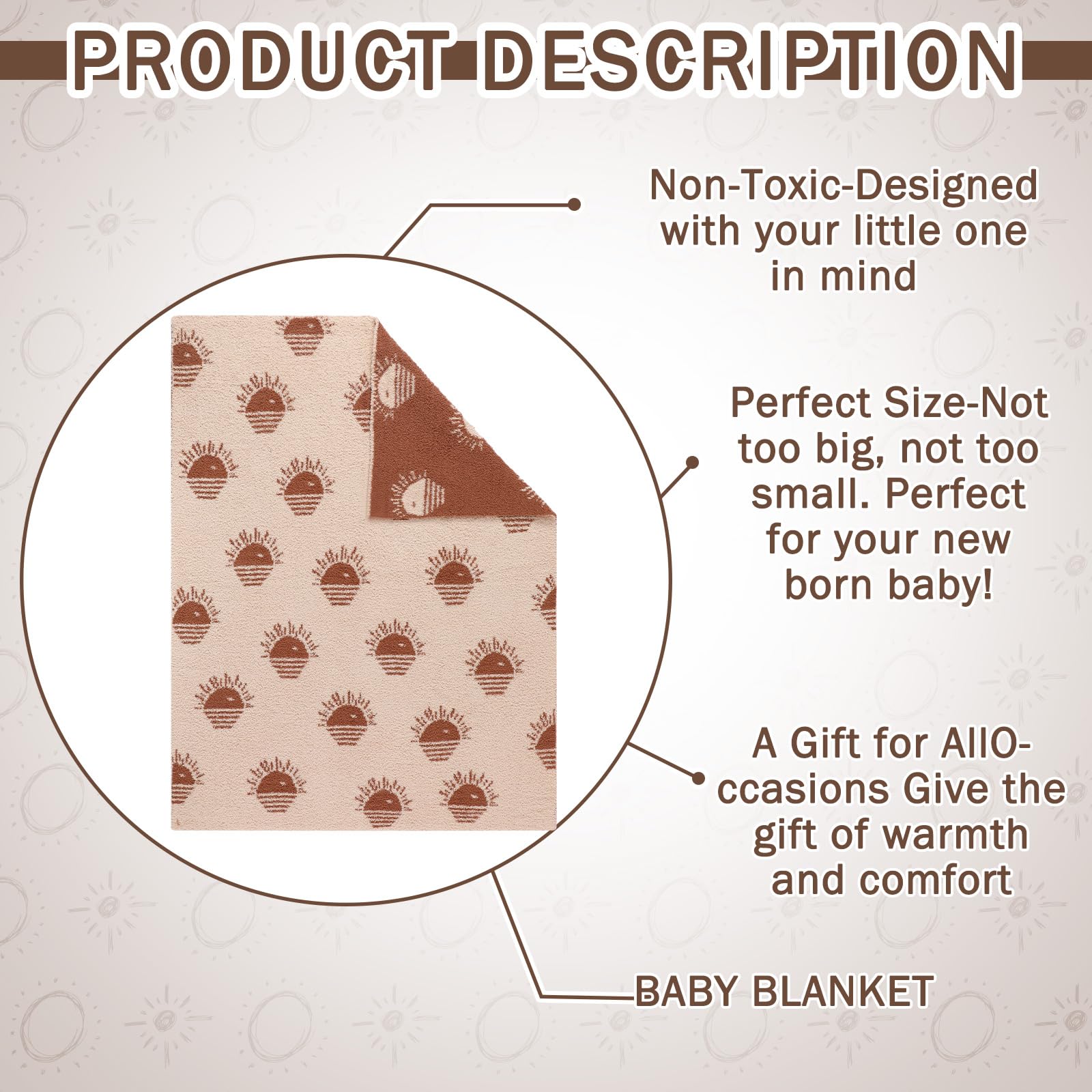 PRODUCT DESCRIPTION

Non-Toxic-Designed with your little one in mind

Perfect Size-Not too big, not too small. Perfect for your new born baby!

A Gift for AllOccasions Give the gift of warmth and comfort

BABY BLANKET